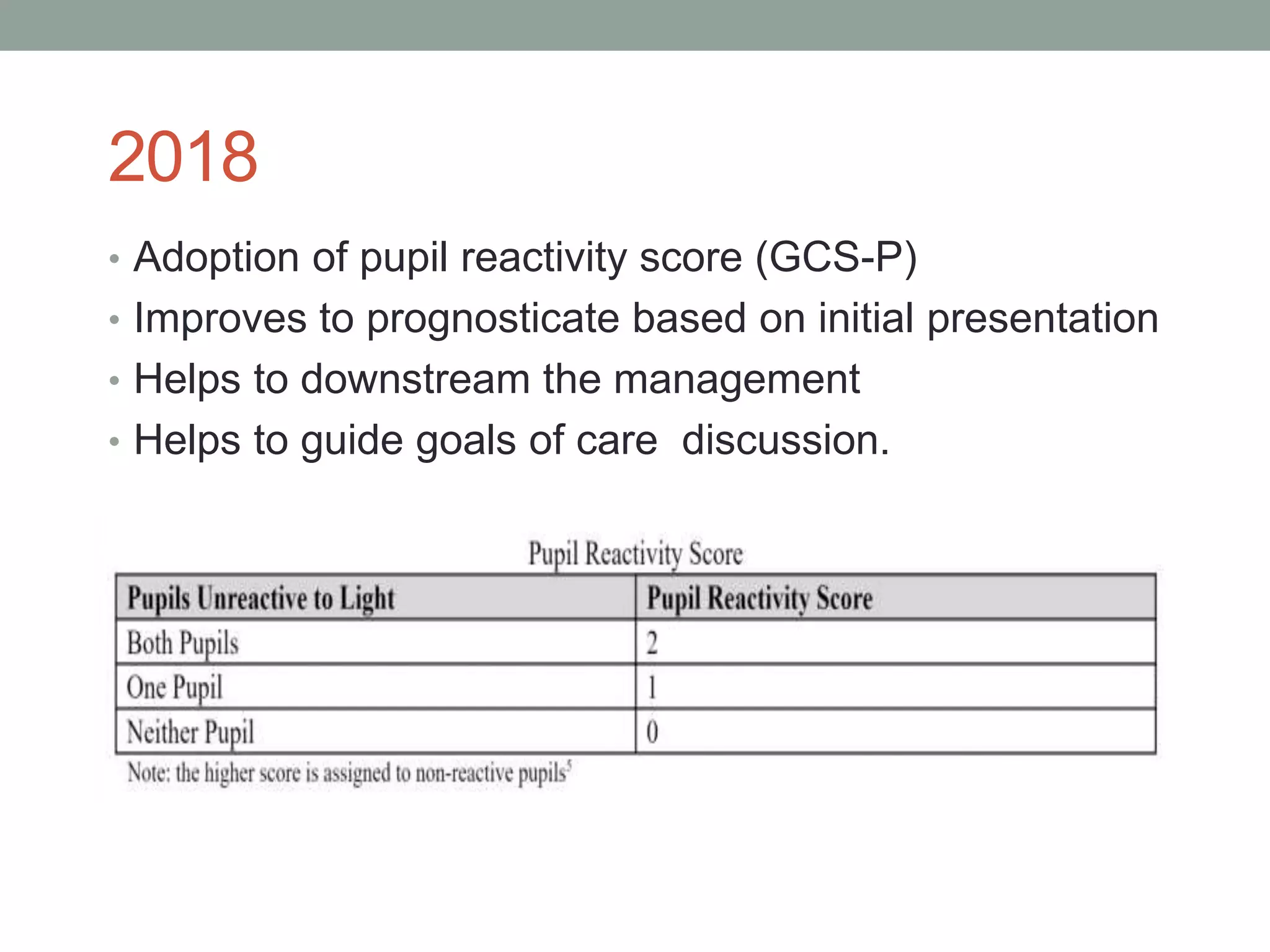 2018

• Adoption of pupil reactivity score (GCS-P)
• Improves to prognosticate based on initial presentation
• Helps to downstream the management
• Helps to guide goals of care  discussion.

Pupil Reactivity Score

| Pupils Unreactive to Light | Pupil Reactivity Score |
|---|---|
| Both Pupils | 2 |
| One Pupil | 1 |
| Neither Pupil | 0 |

Note: the higher score is assigned to non-reactive pupils$^5$